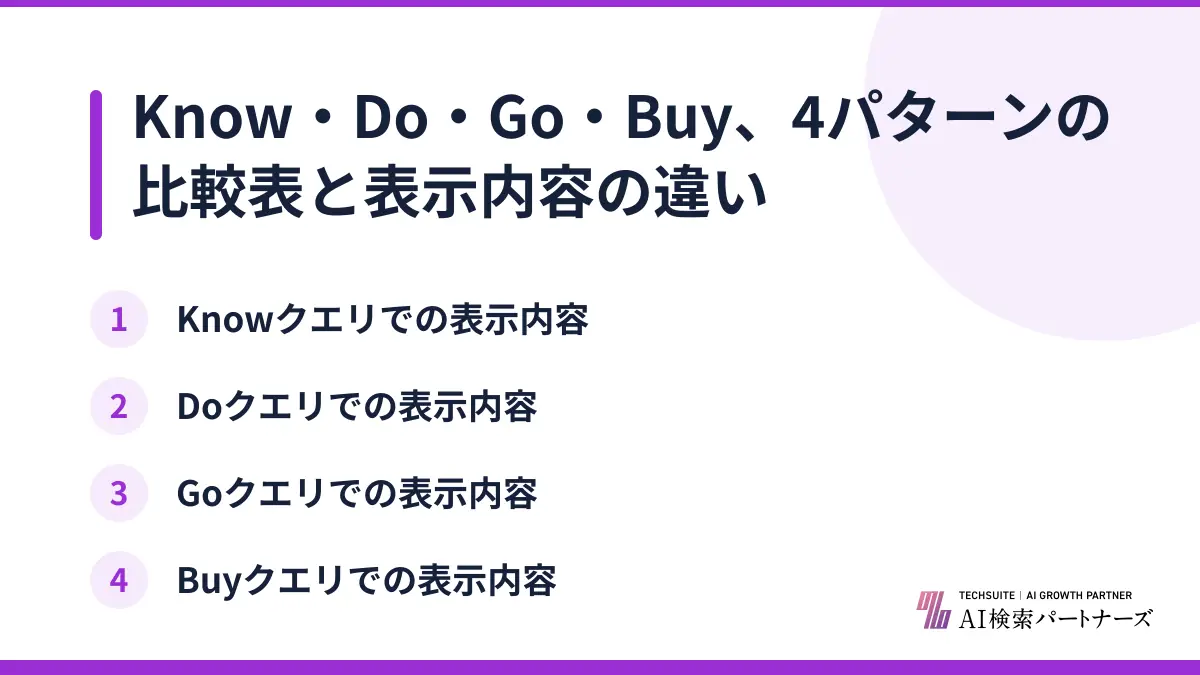 Know・Do・Go・Buy、4パターンの比較表と表示内容の違い

1 Knowクエリでの表示内容

2 Doクエリでの表示内容

3 Goクエリでの表示内容

4 Buyクエリでの表示内容

TECHSUITE | AI GROWTH PARTNER
AI検索パートナーズ